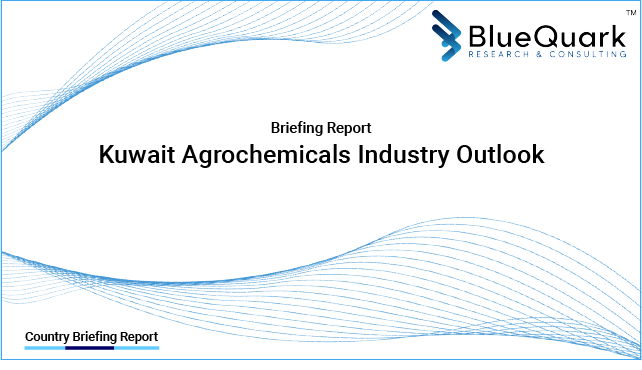 BlueQuark™
RESEARCH & CONSULTING

Briefing Report

Kuwait Agrochemicals Industry Outlook

Country Briefing Report